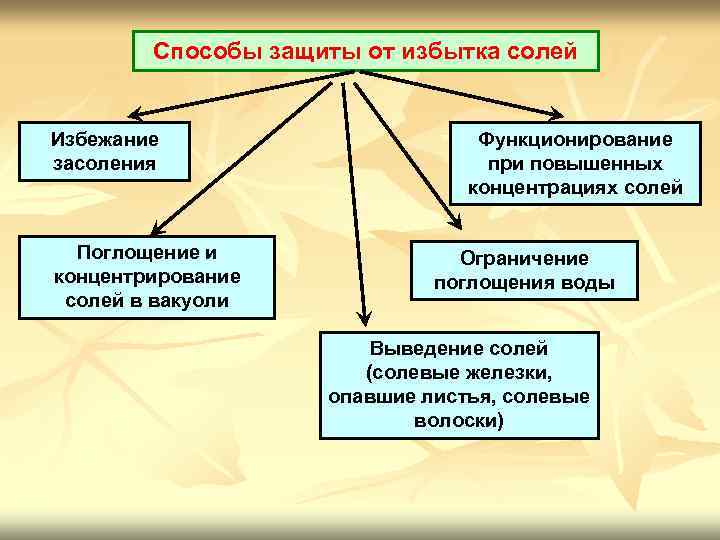 Способы защиты от избытка солей

Избежание засоления

Функционирование при повышенных концентрациях солей

Поглощение и концентрирование солей в вакуоли

Ограничение поглощения воды

Выведение солей (солевые железки, опавшие листья, солевые волоски)